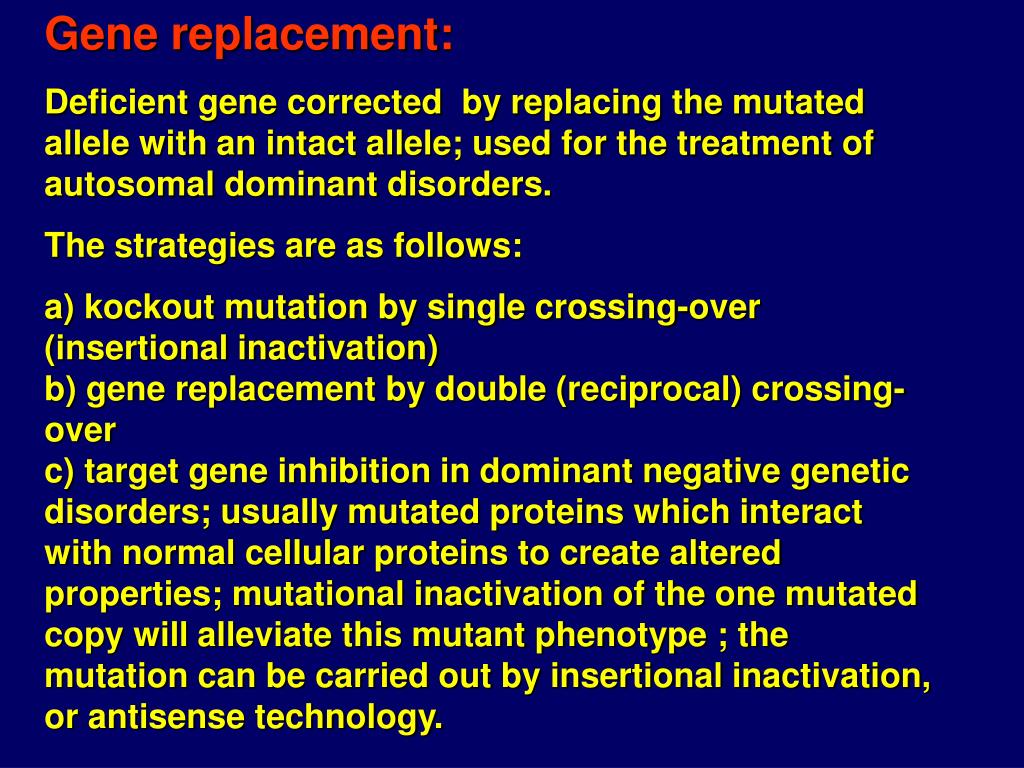 Gene replacement:

Deficient gene corrected by replacing the mutated allele with an intact allele; used for the treatment of autosomal dominant disorders.

The strategies are as follows:

a) kockout mutation by single crossing-over (insertional inactivation)
b) gene replacement by double (reciprocal) crossing-over
c) target gene inhibition in dominant negative genetic disorders; usually mutated proteins which interact with normal cellular proteins to create altered properties; mutational inactivation of the one mutated copy will alleviate this mutant phenotype ; the mutation can be carried out by insertional inactivation, or antisense technology.